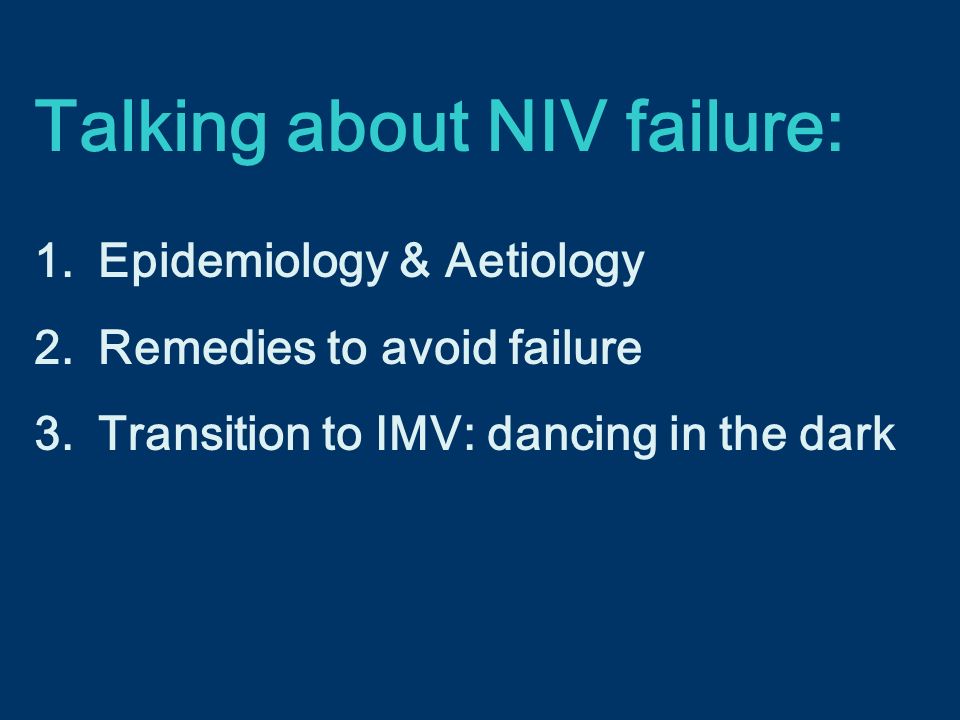 Talking about NIV failure:

1. Epidemiology & Aetiology

2. Remedies to avoid failure

3. Transition to IMV: dancing in the dark